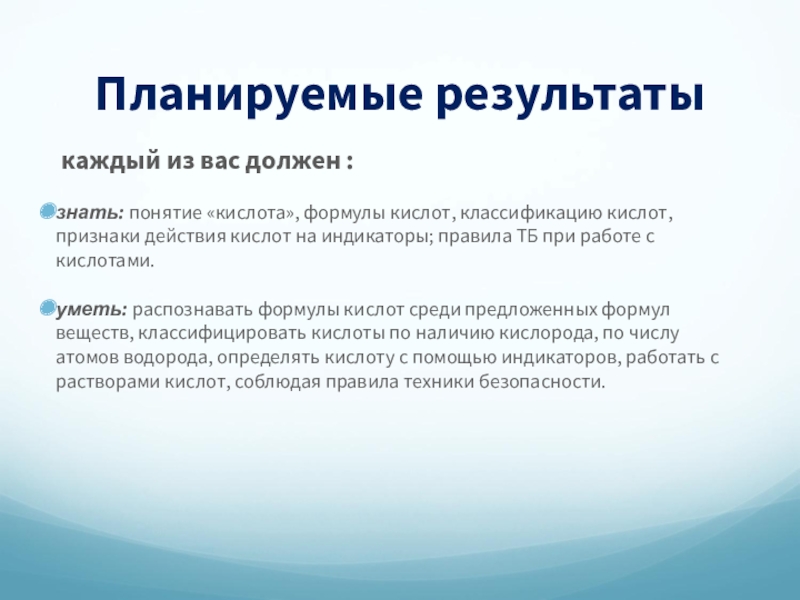 Планируемые результаты

каждый из вас должен :

знать: понятие «кислота», формулы кислот, классификацию кислот, признаки действия кислот на индикаторы; правила ТБ при работе с кислотами.

уметь: распознавать формулы кислот среди предложенных формул веществ, классифицировать кислоты по наличию кислорода, по числу атомов водорода, определять кислоту с помощью индикаторов, работать с растворами кислот, соблюдая правила техники безопасности.